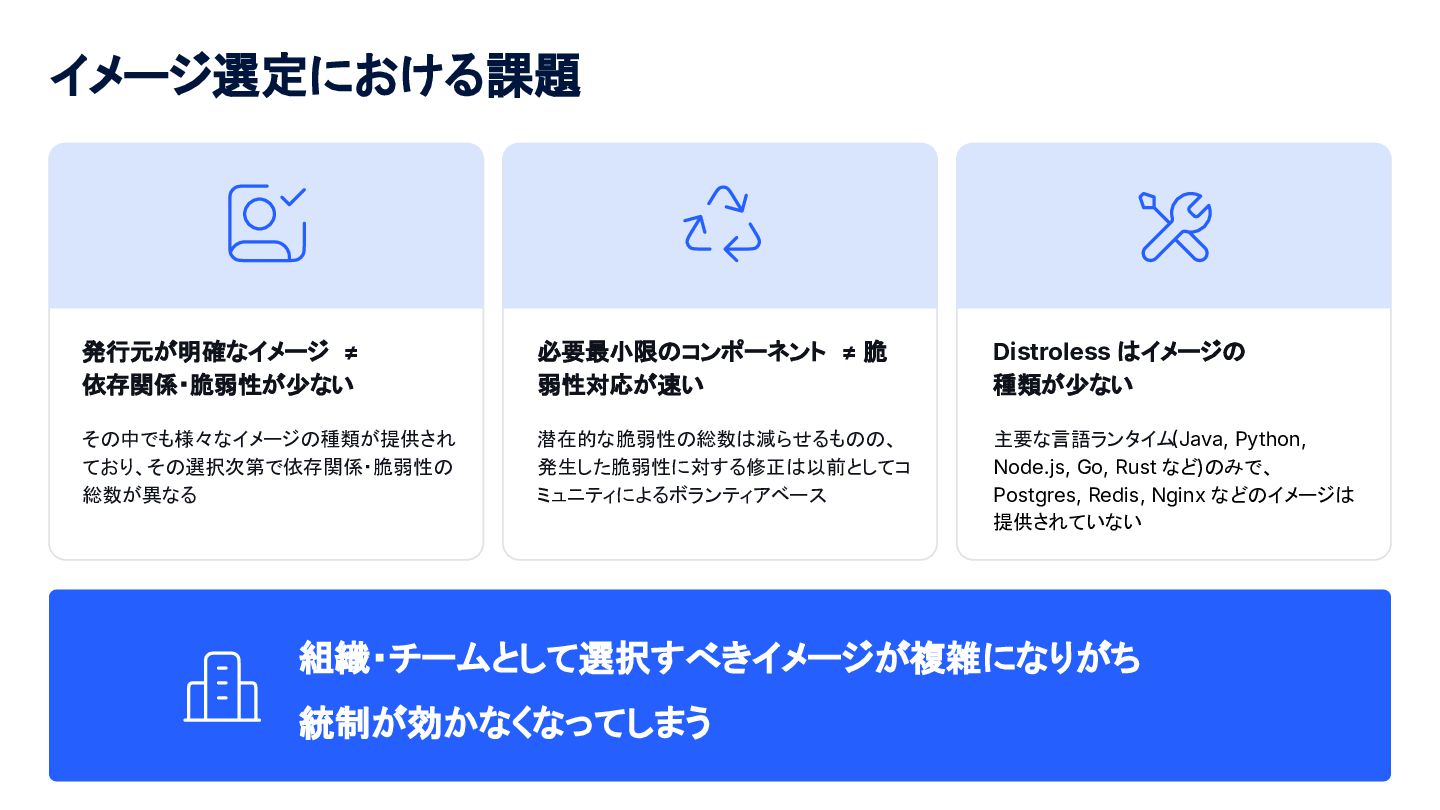 イメージ選定における課題

発行元が明確なイメージ ≠ 依存関係・脆弱性が少ない

その中でも様々なイメージの種類が提供されており、その選択次第で依存関係・脆弱性の総数が異なる

必要最小限のコンポーネント ≠ 脆弱性対応が速い

潜在的な脆弱性の総数は減らせるものの、発生した脆弱性に対する修正は以前としてコミュニティによるボランティアベース

Distroless はイメージの種類が少ない

主要な言語ランタイム(Java, Python, Node.js, Go, Rust など)のみで、Postgres, Redis, Nginx などのイメージは提供されていない

組織・チームとして選択すべきイメージが複雑になりがち
統制が効かなくなってしまう